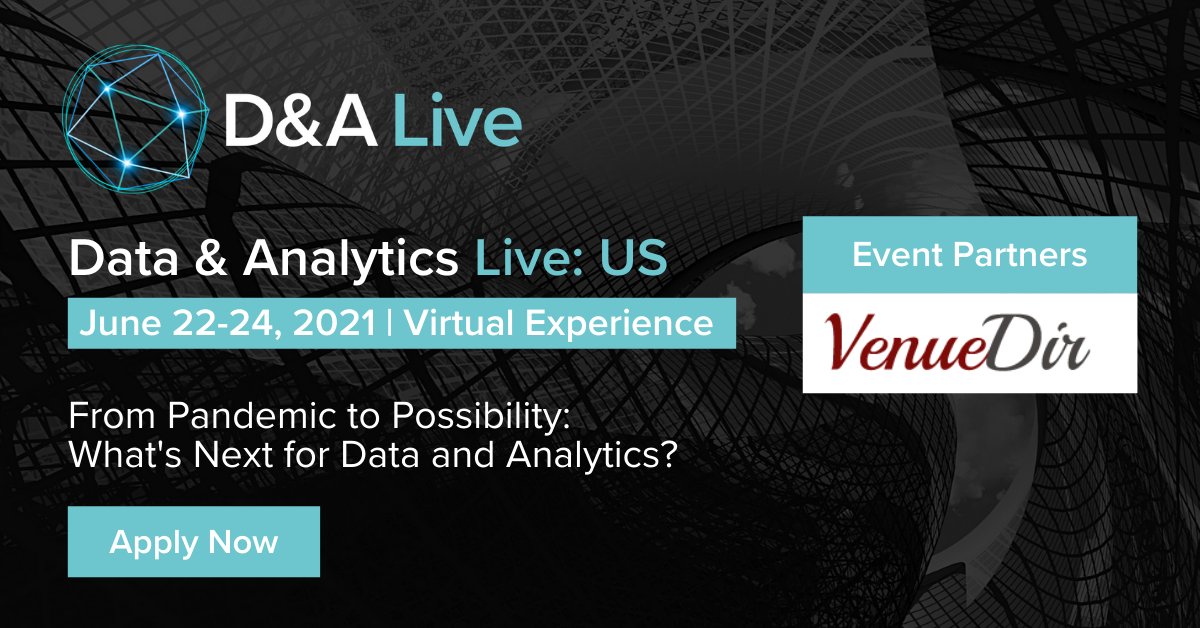 D&A Live

Data & Analytics Live: US

June 22-24, 2021 | Virtual Experience

From Pandemic to Possibility: What's Next for Data and Analytics?

Apply Now

Event Partners

VenueDir